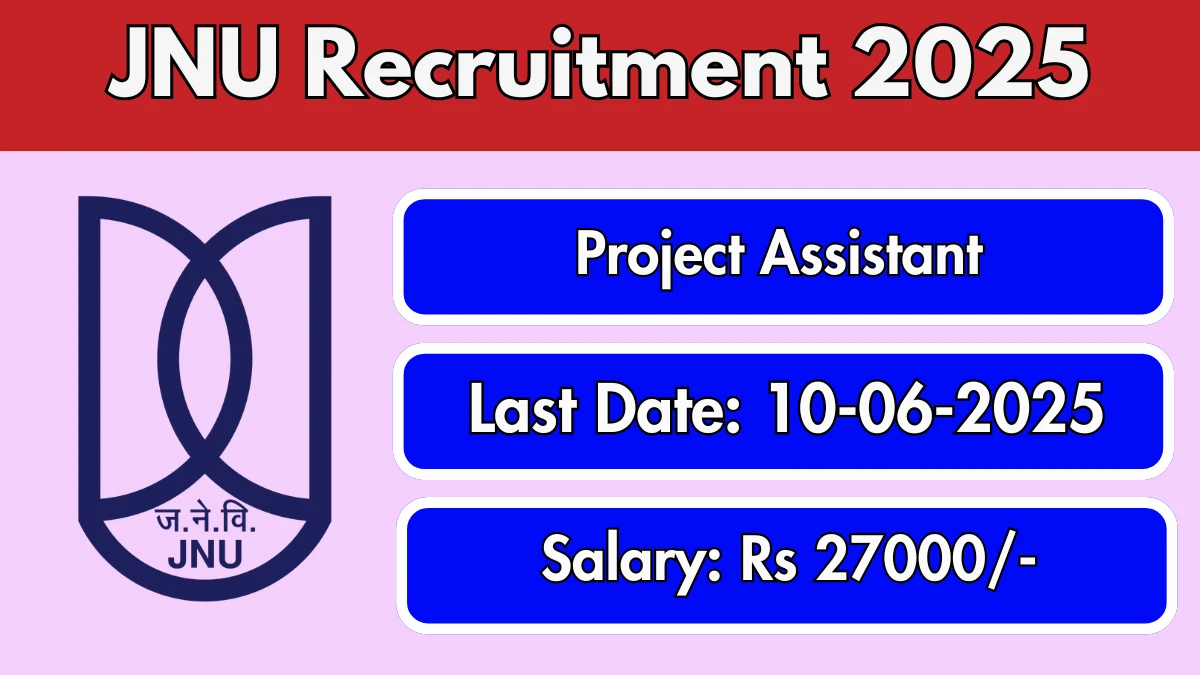 JNU Recruitment 2025

ज.ने.वि.
JNU

Project Assistant

Last Date: 10-06-2025

Salary: Rs 27000/-